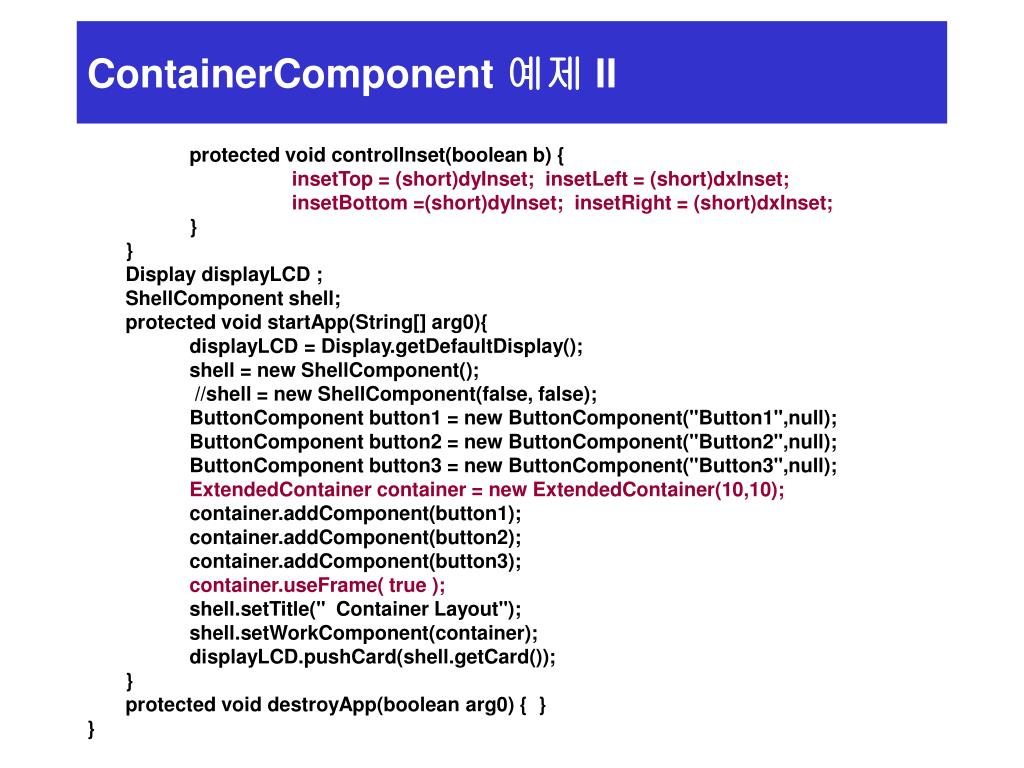 ContainerComponent 예제 II

protected void controlInset(boolean b) {
insetTop = (short)dyInset; insetLeft = (short)dxInset;
insetBottom =(short)dyInset; insetRight = (short)dxInset;
}
}
Display displayLCD ;
ShellComponent shell;
protected void startApp(String[] arg0){
displayLCD = Display.getDefaultDisplay();
shell = new ShellComponent();
//shell = new ShellComponent(false, false);
ButtonComponent button1 = new ButtonComponent("Button1",null);
ButtonComponent button2 = new ButtonComponent("Button2",null);
ButtonComponent button3 = new ButtonComponent("Button3",null);
ExtendedContainer container = new ExtendedContainer(10,10);
container.addComponent(button1);
container.addComponent(button2);
container.addComponent(button3);
container.useFrame( true );
shell.setTitle(" Container Layout");
shell.setWorkComponent(container);
displayLCD.pushCard(shell.getCard());
}
protected void destroyApp(boolean arg0) { }
}